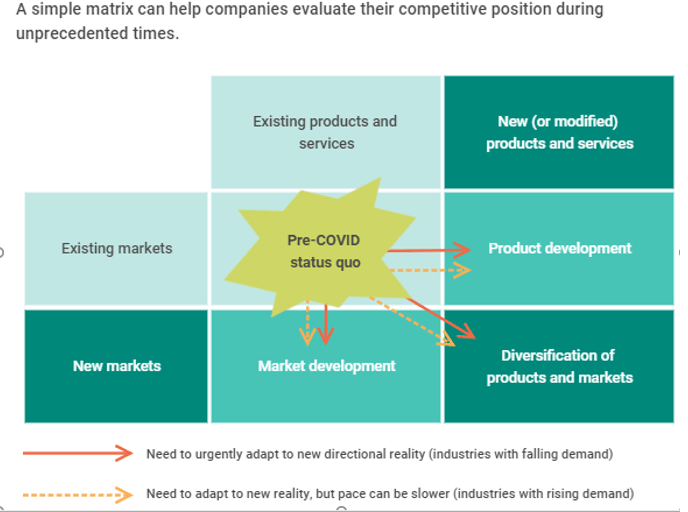 A simple matrix can help companies evaluate their competitive position during unprecedented times.

| | Existing products and services | New (or modified) products and services |
|---|---|---|
| Existing markets | Pre-COVID status quo | Product development |
| New markets | Market development | Diversification of products and markets |

Need to urgently adapt to new directional reality (industries with falling demand)

Need to adapt to new reality, but pace can be slower (industries with rising demand)